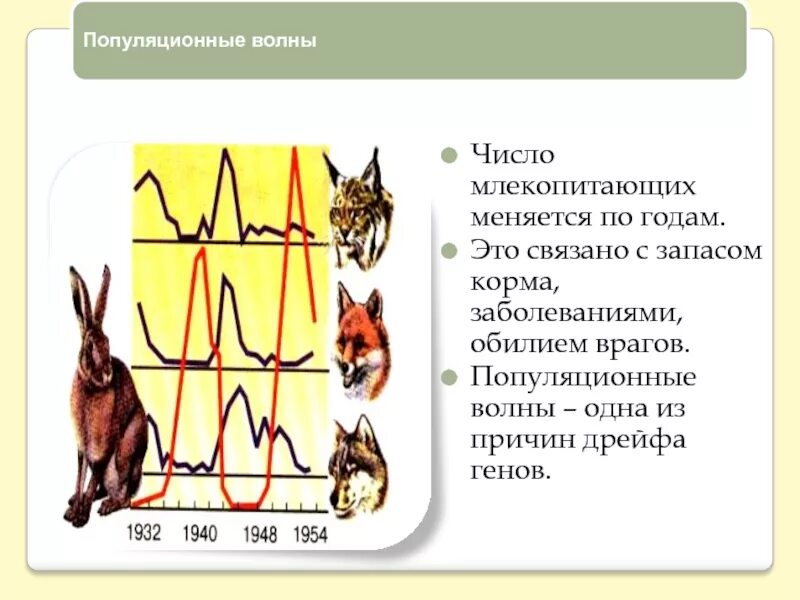 Популяционные волны

1932 1940 1948 1954

Число млекопитающих меняется по годам.

Это связано с запасом корма, заболеваниями, обилием врагов.

Популяционные волны – одна из причин дрейфа генов.